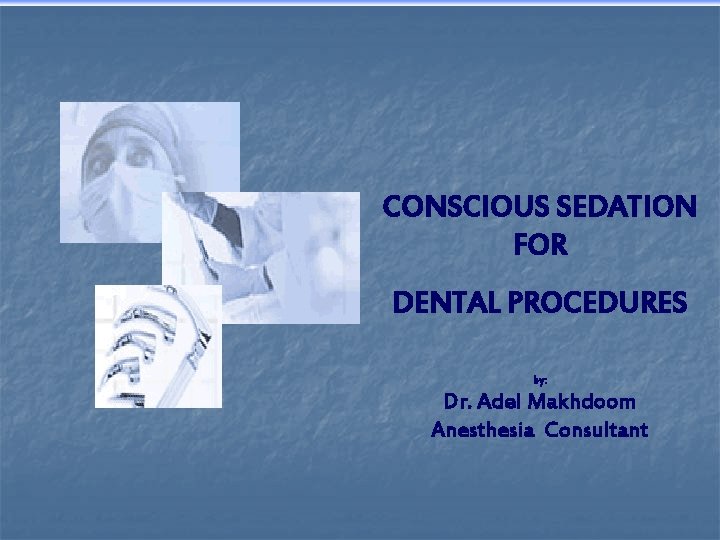 CONSCIOUS SEDATION
FOR
DENTAL PROCEDURES

by:
Dr. Adel Makhdoom
Anesthesia Consultant